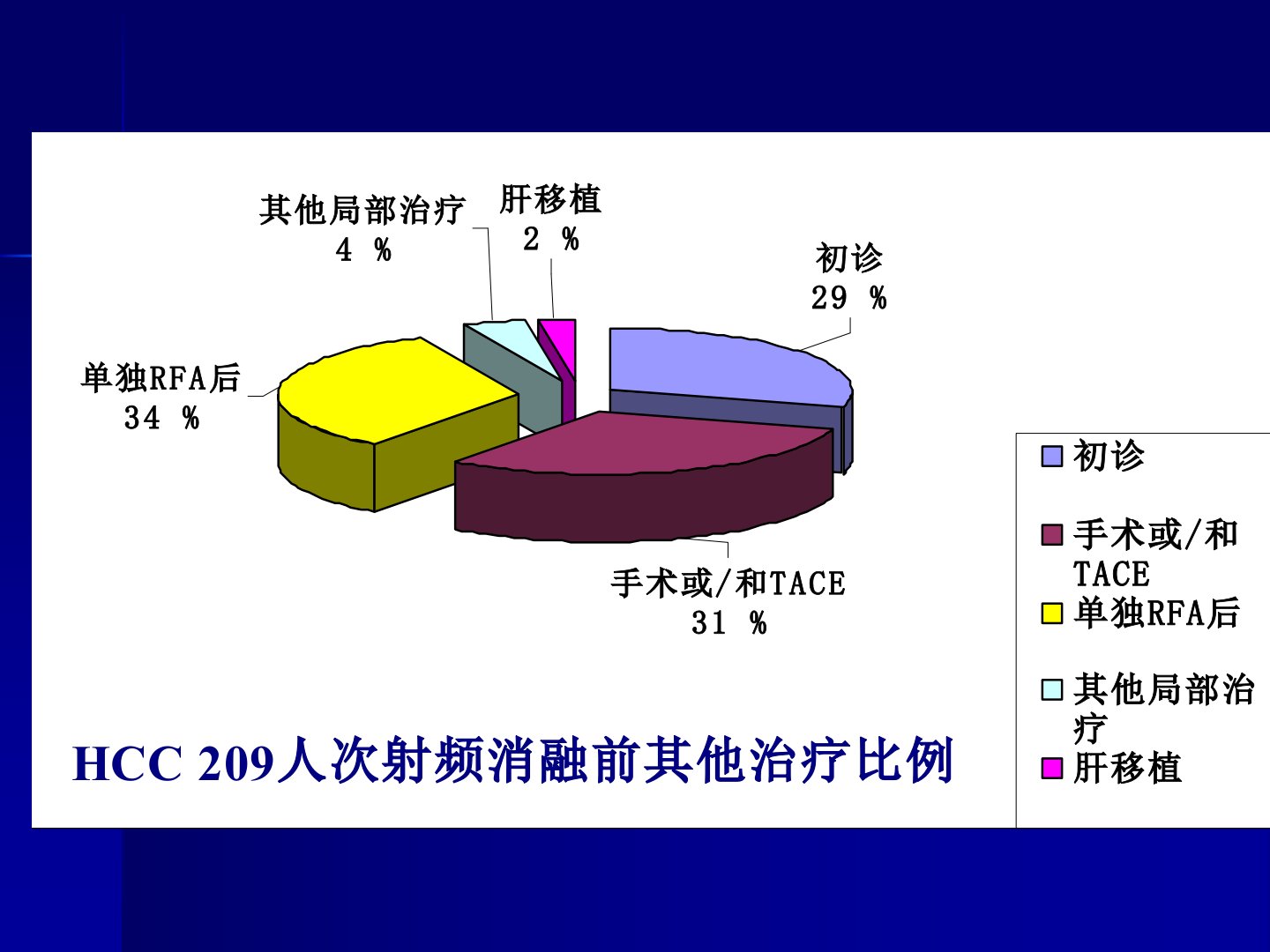 其他局部治疗
4 %

肝移植
2 %

初诊
29 %

单独RFA后
34 %

手术或/和TACE
31 %

初诊
手术或/和TACE
单独RFA后
其他局部治疗
肝移植

HCC 209人次射频消融前其他治疗比例